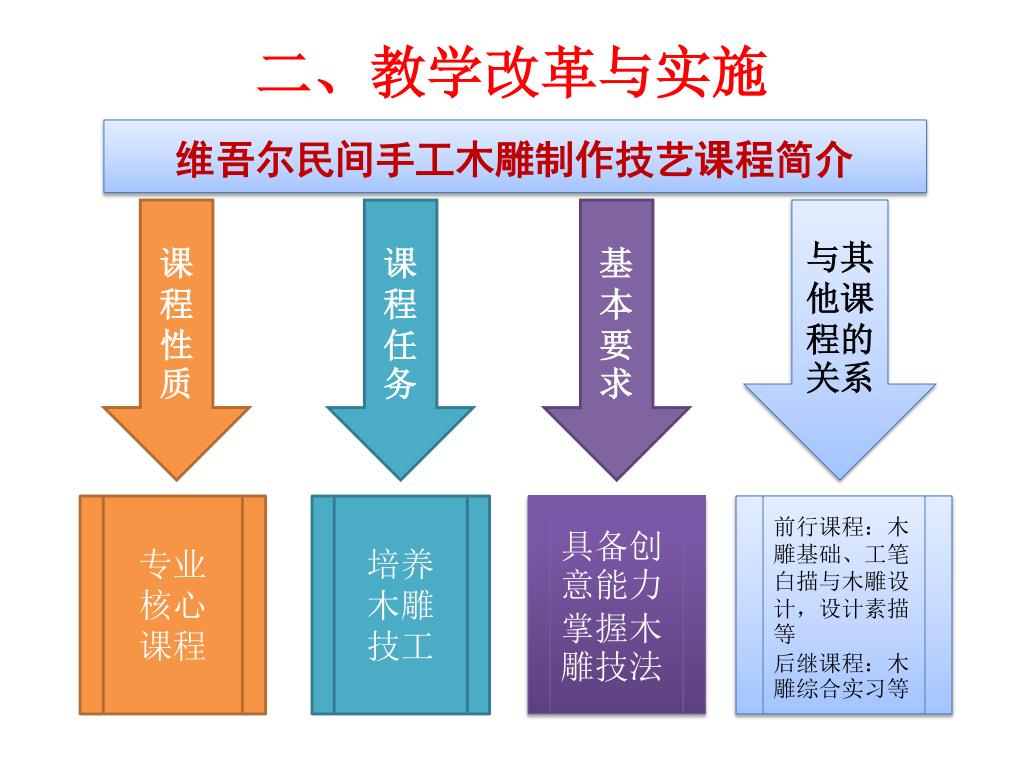 二、教学改革与实施

维吾尔民间手工木雕制作技艺课程简介

课程性质

课程任务

基本要求

与其他课程的关系

专业核心课程

培养木雕技工

具备创意能力掌握木雕技法

前行课程：木雕基础、工笔白描与木雕设计，设计素描等
后继课程：木雕综合实习等